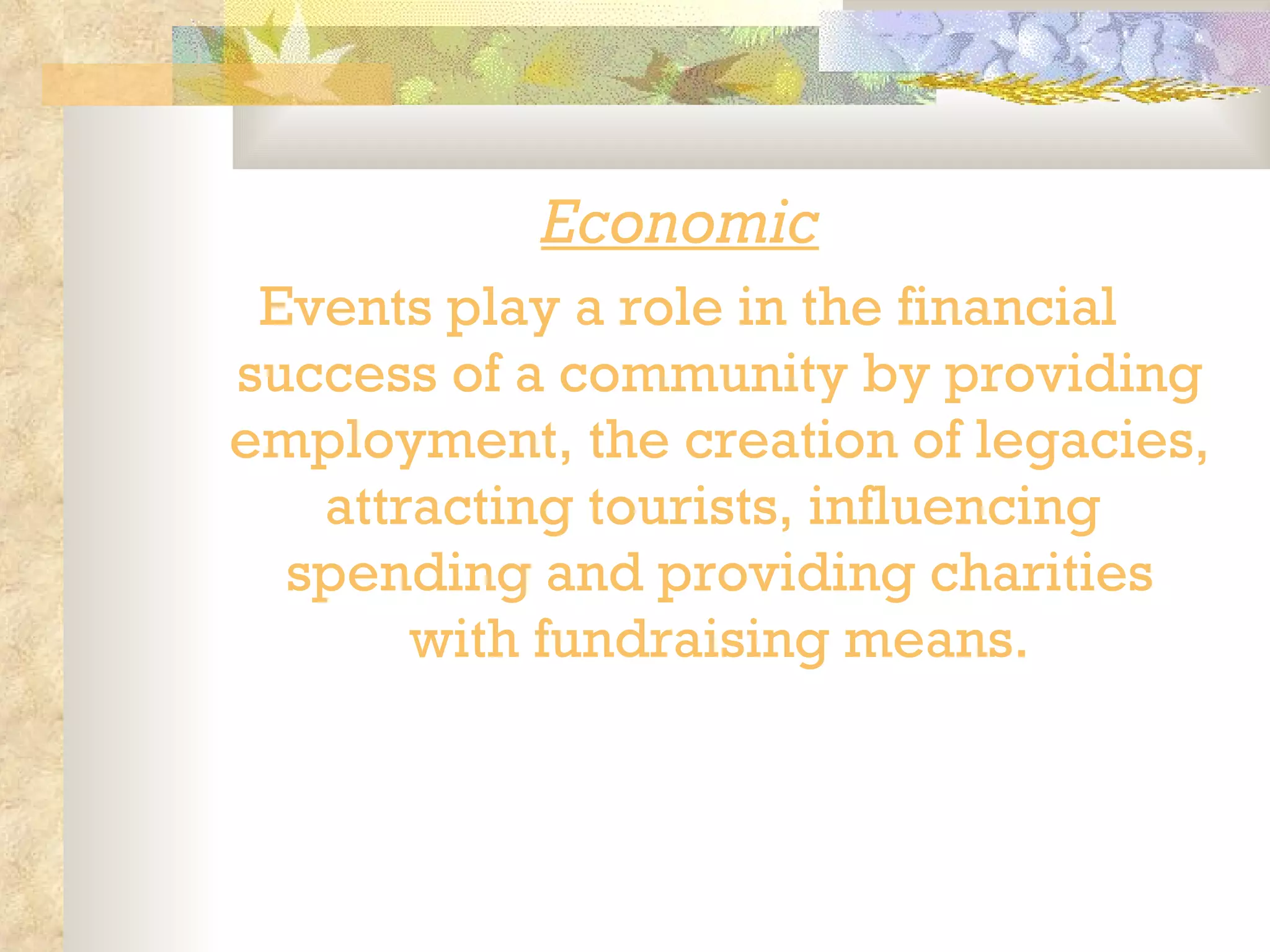 Economic

Events play a role in the financial success of a community by providing employment, the creation of legacies, attracting tourists, influencing spending and providing charities with fundraising means.